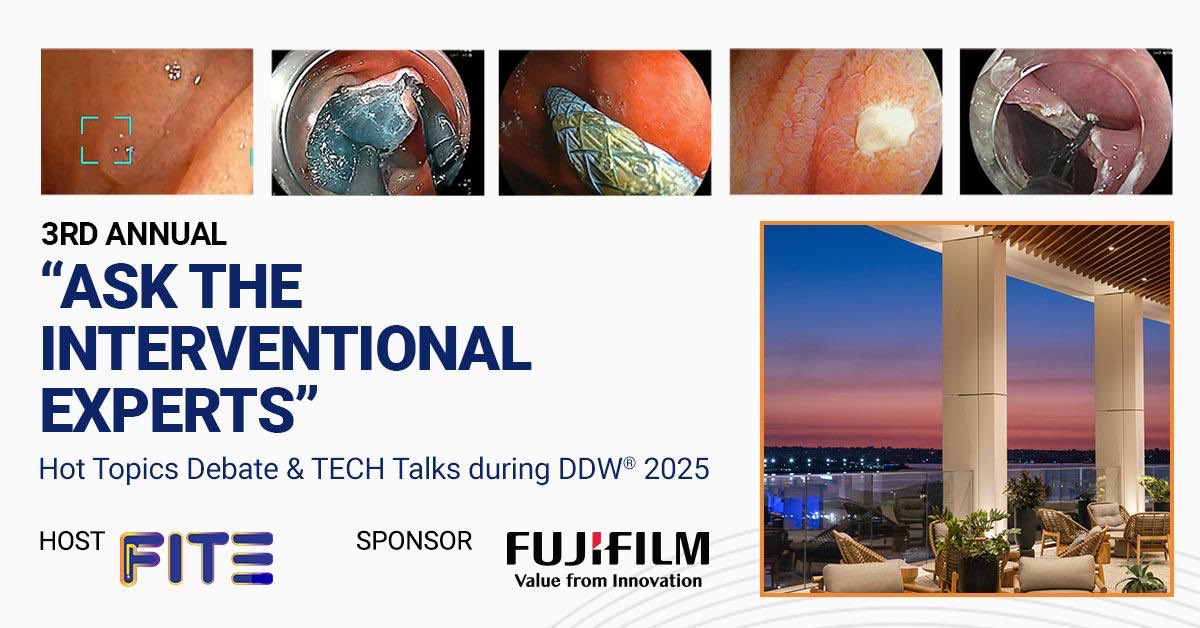 3RD ANNUAL
"ASK THE INTERVENTIONAL EXPERTS"
Hot Topics Debate & TECH Talks during DDW® 2025

HOST FITE

SPONSOR FUJIFILM
Value from Innovation